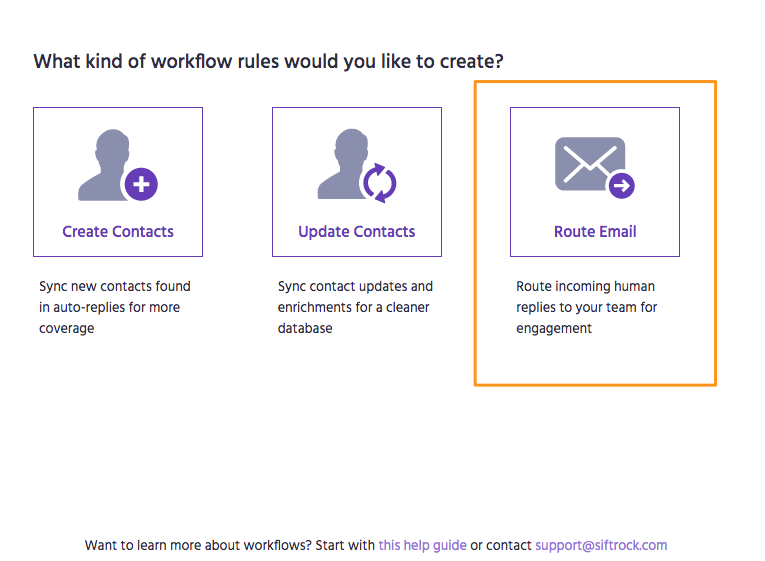 What kind of workflow rules would you like to create?

Create Contacts

Sync new contacts found in auto-replies for more coverage

Update Contacts

Sync contact updates and enrichments for a cleaner database

Route Email

Route incoming human replies to your team for engagement

Want to learn more about workflows? Start with this help guide or contact support@siftrock.com